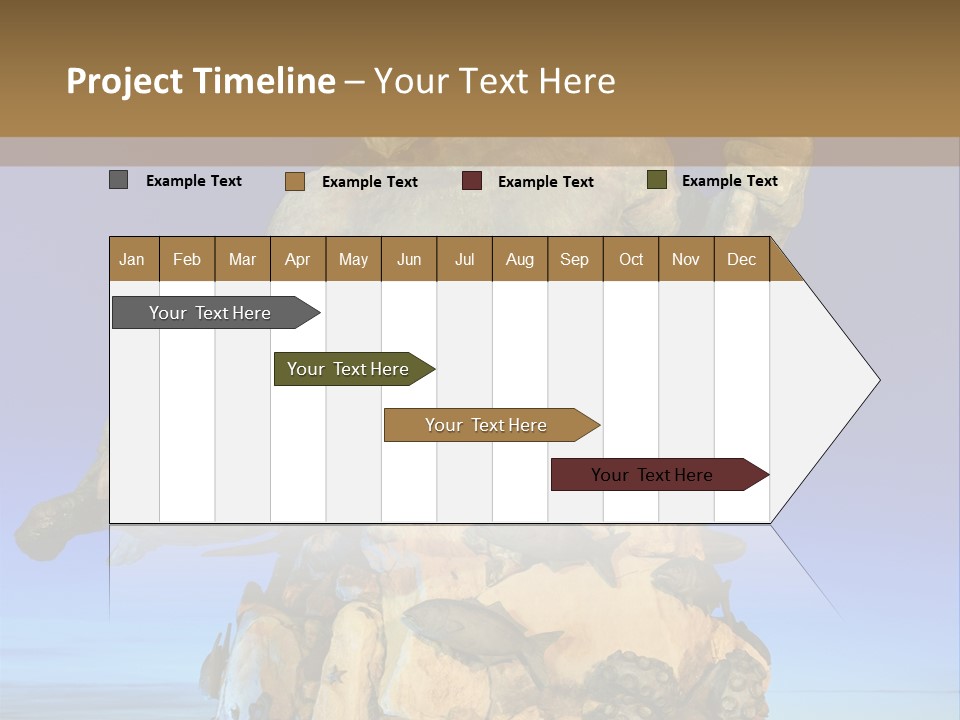 Project Timeline – Your Text Here

Example Text
Example Text
Example Text
Example Text

| Jan | Feb | Mar | Apr | May | Jun | Jul | Aug | Sep | Oct | Nov | Dec |
|---|---|---|---|---|---|---|---|---|---|---|---|

Your Text Here

Your Text Here

Your Text Here

Your Text Here